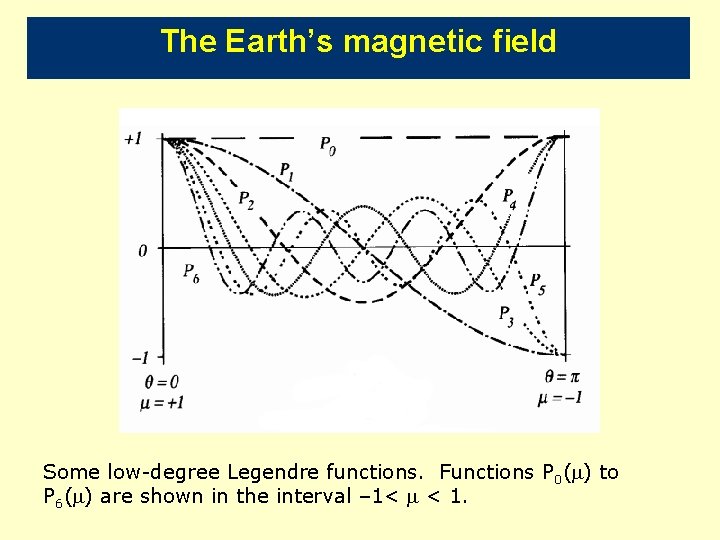 The Earth's magnetic field

+1

$P_0$

$P_1$

$P_2$

$P_4$

0

$P_6$

$P_5$

$P_3$

−1

$\theta = 0$
$\mu = +1$

$\theta = \pi$
$\mu = -1$

Some low-degree Legendre functions. Functions $P_0(\mu)$ to $P_6(\mu)$ are shown in the interval $-1 < \mu < 1$.